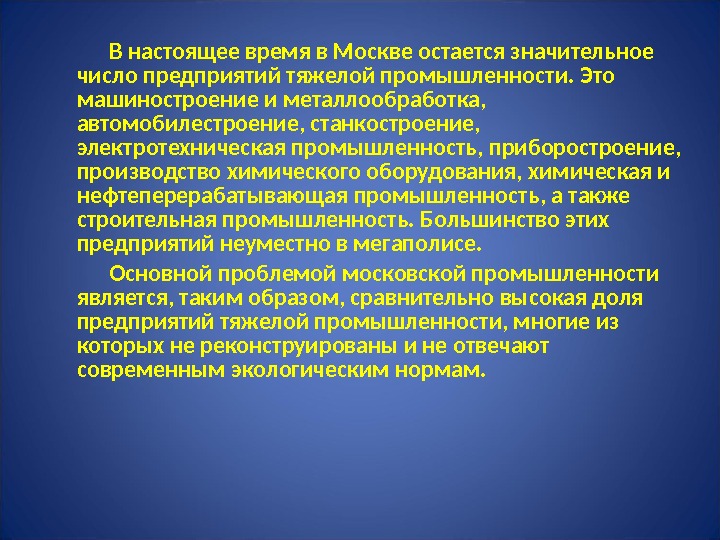 В настоящее время в Москве остается значительное число предприятий тяжелой промышленности. Это машиностроение и металлообработка, автомобилестроение, станкостроение, электротехническая промышленность, приборостроение, производство химического оборудования, химическая и нефтеперерабатывающая промышленность, а также строительная промышленность. Большинство этих предприятий неуместно в мегаполисе.

Основной проблемой московской промышленности является, таким образом, сравнительно высокая доля предприятий тяжелой промышленности, многие из которых не реконструированы и не отвечают современным экологическим нормам.